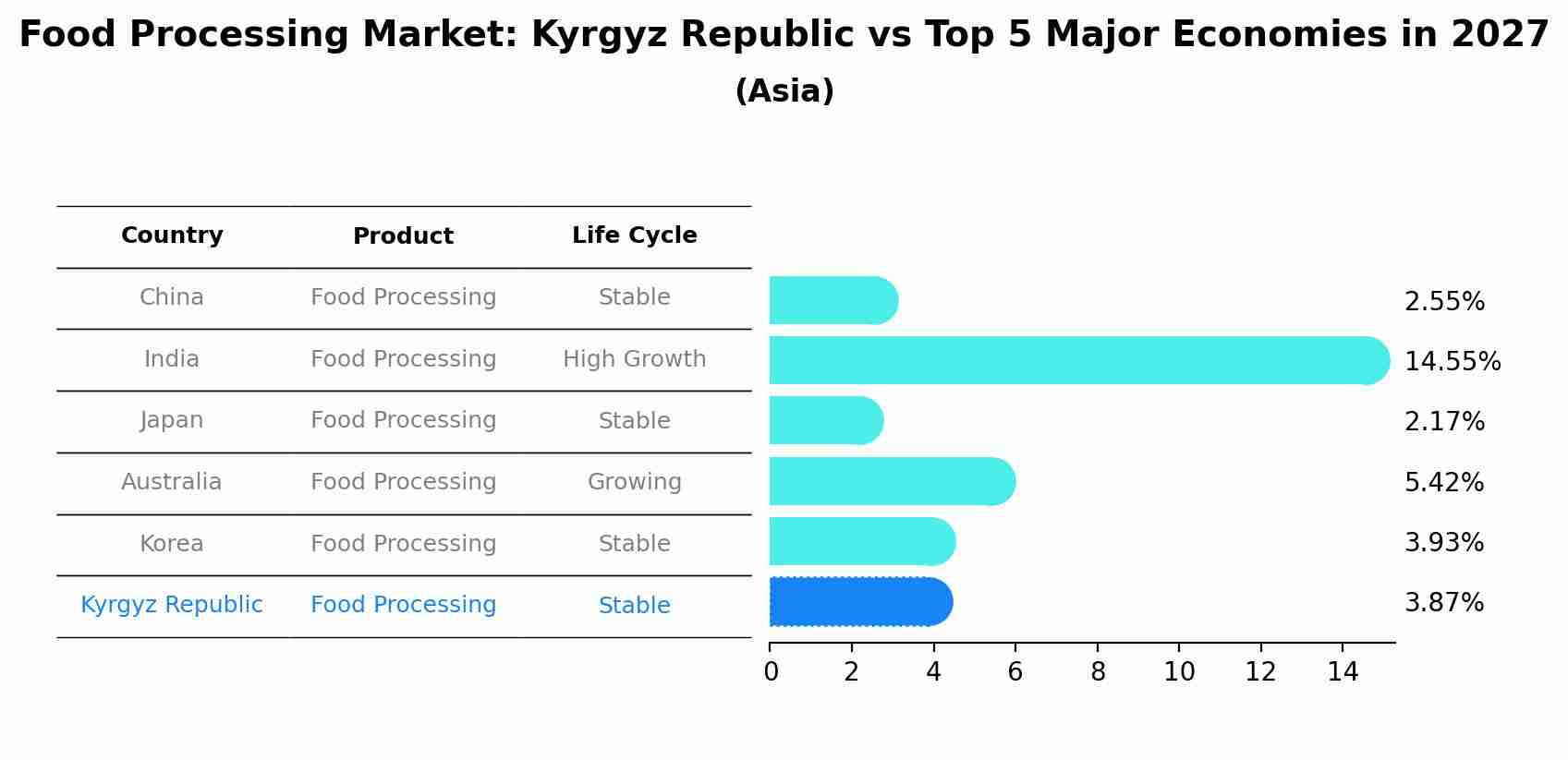 Food Processing Market: Kyrgyz Republic vs Top 5 Major Economies in 2027
(Asia)

| Country | Product | Life Cycle |
|---|---|---|
| China | Food Processing | Stable |
| India | Food Processing | High Growth |
| Japan | Food Processing | Stable |
| Australia | Food Processing | Growing |
| Korea | Food Processing | Stable |
| Kyrgyz Republic | Food Processing | Stable |

2.55%
14.55%
2.17%
5.42%
3.93%
3.87%

0 2 4 6 8 10 12 14